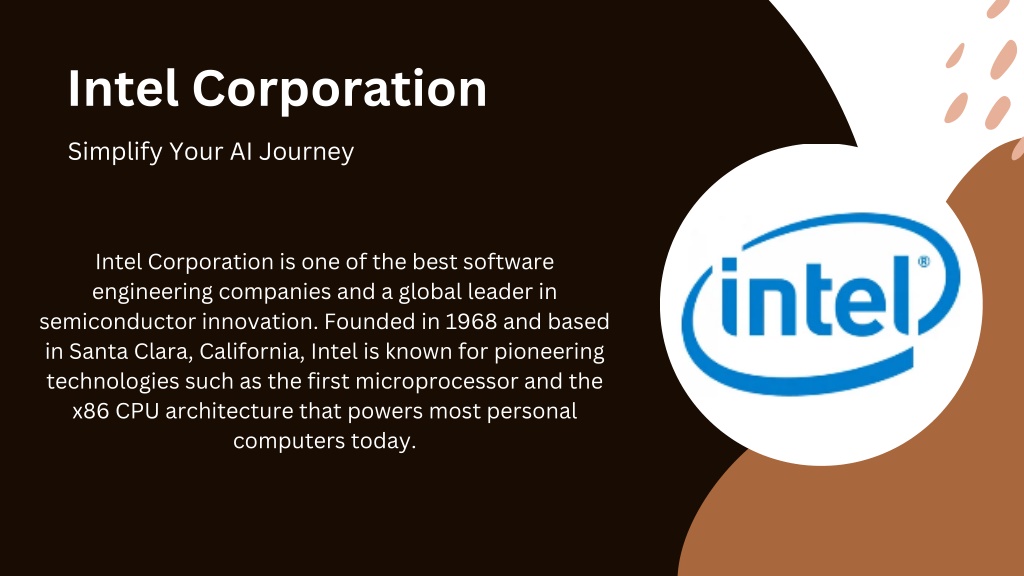 Intel Corporation

Simplify Your AI Journey

Intel Corporation is one of the best software engineering companies and a global leader in semiconductor innovation. Founded in 1968 and based in Santa Clara, California, Intel is known for pioneering technologies such as the first microprocessor and the x86 CPU architecture that powers most personal computers today.

intel®